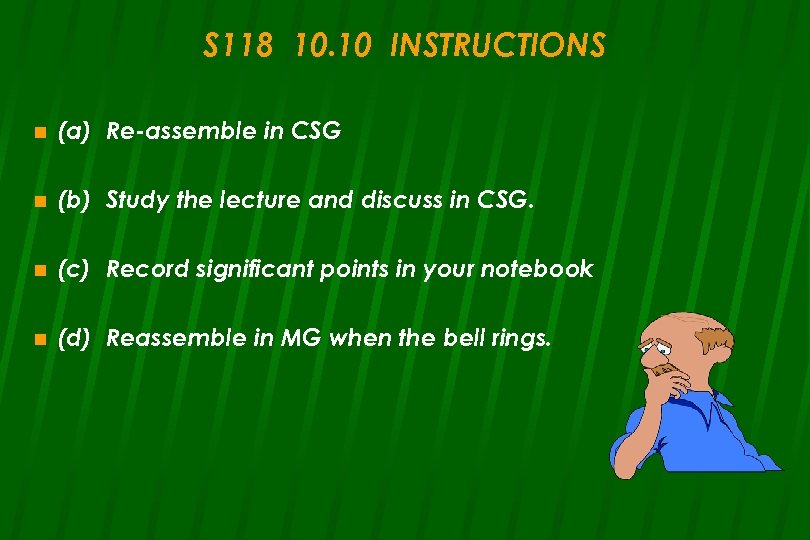 S118 10.10 INSTRUCTIONS

(a) Re-assemble in CSG

(b) Study the lecture and discuss in CSG.

(c) Record significant points in your notebook

(d) Reassemble in MG when the bell rings.